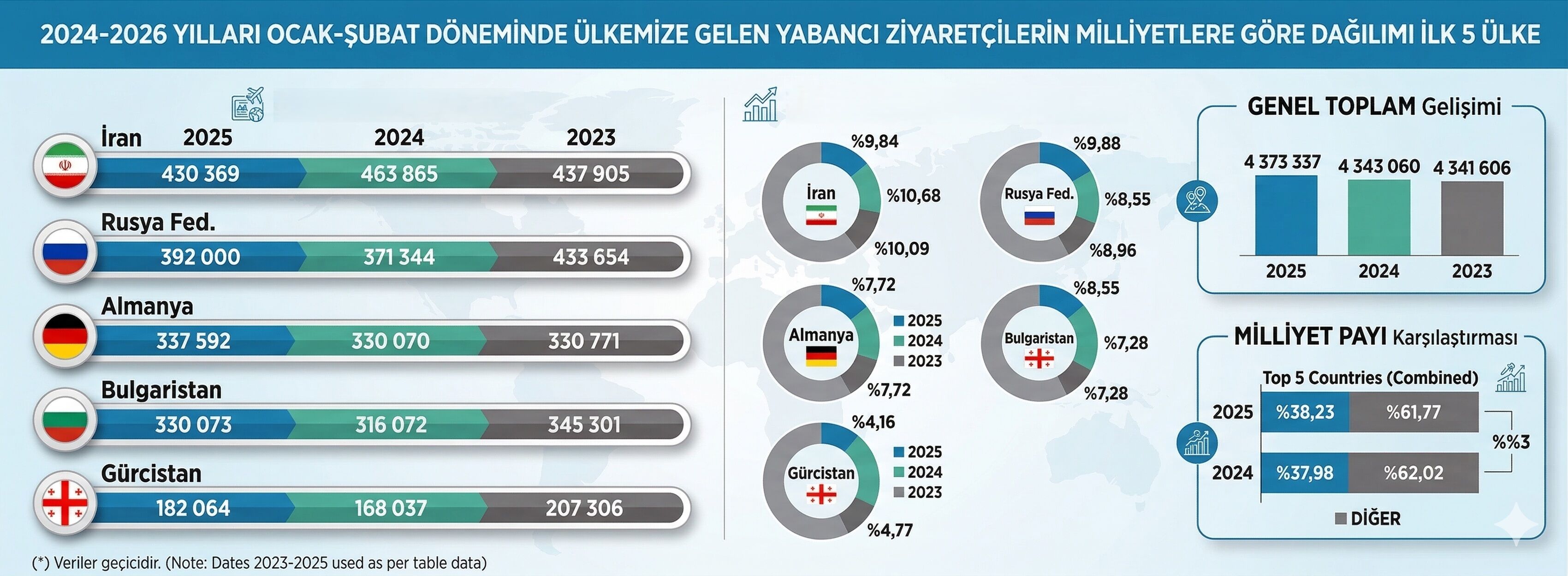 2024-2026 YILLARI OCAK-ŞUBAT DÖNEMİNDE ÜLKEMİZE GELEN YABANCI ZİYARETÇİLERİN MİLLİYETLERE GÖRE DAĞILIMI İLK 5 ÜLKE

İran 2025 2024 2023
430 369 463 865 437 905

Rusya Fed.
392 000 371 344 433 654

Almanya
337 592 330 070 330 771

Bulgaristan
330 073 316 072 345 301

Gürcistan
182 064 168 037 207 306

İran
%9,84
%10,68
%10,09

Rusya Fed.
%9,88
%8,55
%8,96

Almanya
%7,72
%7,72
2025
2024
2023

Bulgaristan
%8,55
%7,28
%7,28

Gürcistan
%4,16
%4,77
2025
2024
2023

GENEL TOPLAM Gelişimi
4 373 337 4 343 060 4 341 606
2025 2024 2023

MİLLİYET PAYI Karşılaştırması
Top 5 Countries (Combined)
2025 %38,23 %61,77
2024 %37,98 %62,02
%%3
DİĞER

(*) Veriler geçicidir. (Note: Dates 2023-2025 used as per table data)